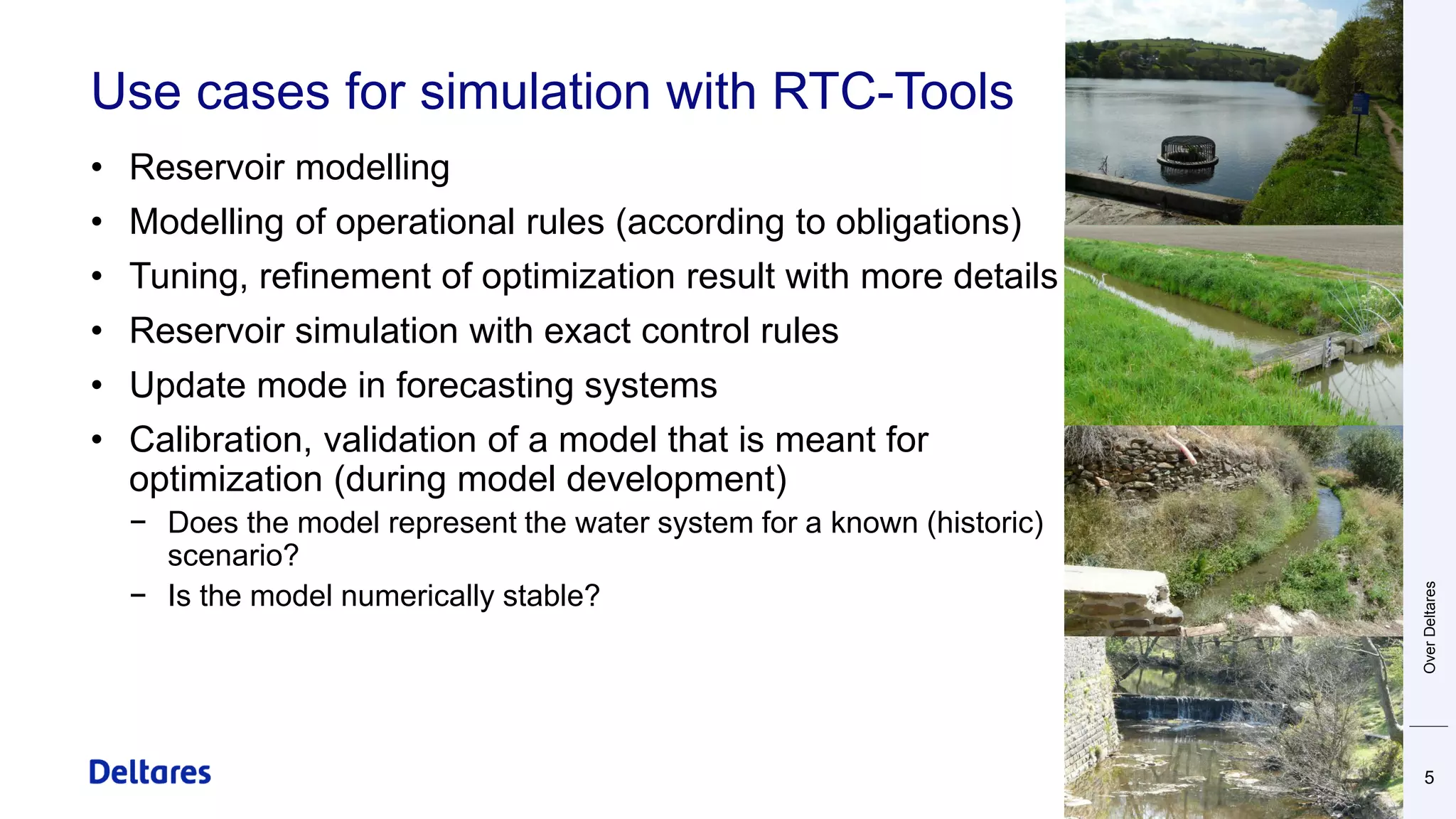 Use cases for simulation with RTC-Tools

• Reservoir modelling
• Modelling of operational rules (according to obligations)
• Tuning, refinement of optimization result with more details
• Reservoir simulation with exact control rules
• Update mode in forecasting systems
• Calibration, validation of a model that is meant for optimization (during model development)
  − Does the model represent the water system for a known (historic) scenario?
  − Is the model numerically stable?

Deltares

Over Deltares

5